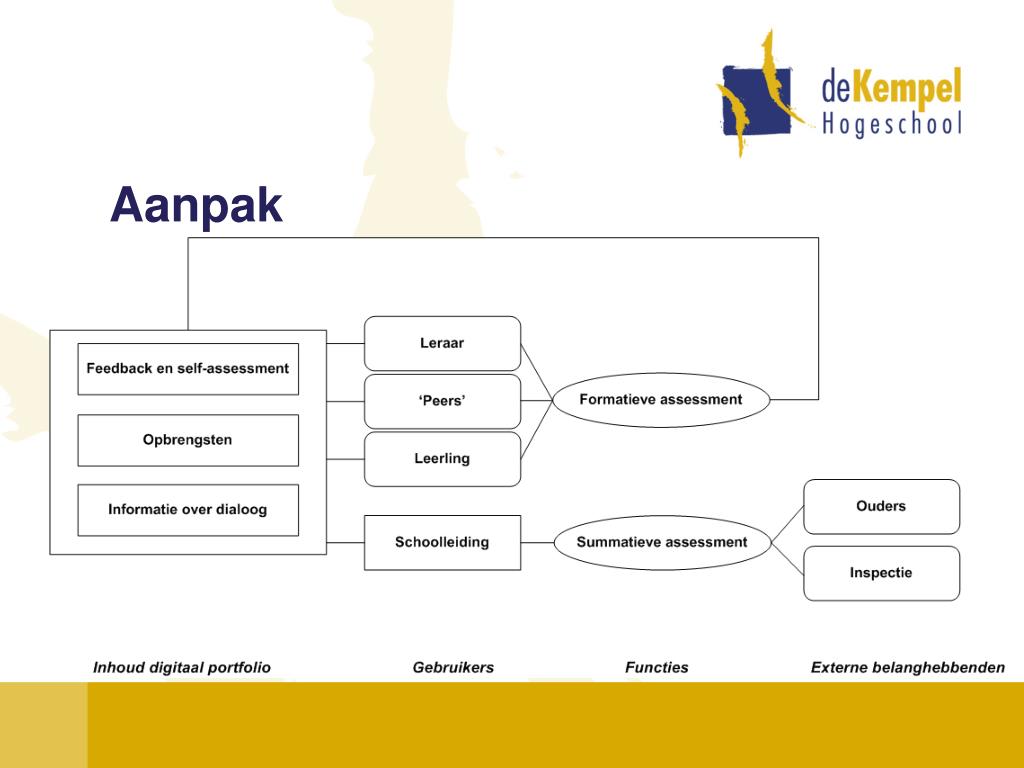 deKempel Hogeschool

Aanpak

Feedback en self-assessment

Opbrengsten

Informatie over dialoog

Leraar

'Peers'

Leerling

Schoolleiding

Formatieve assessment

Summatieve assessment

Ouders

Inspectie

Inhoud digitaal portfolio

Gebruikers

Functies

Externe belanghebbenden